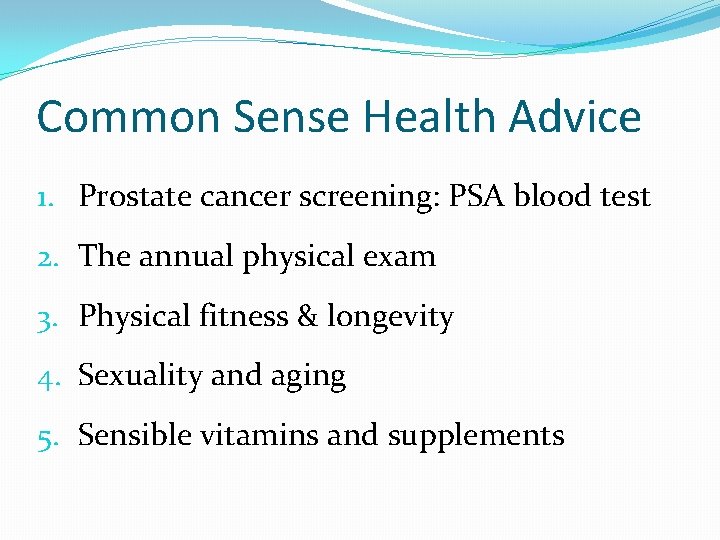 Common Sense Health Advice

1. Prostate cancer screening: PSA blood test
2. The annual physical exam
3. Physical fitness & longevity
4. Sexuality and aging
5. Sensible vitamins and supplements